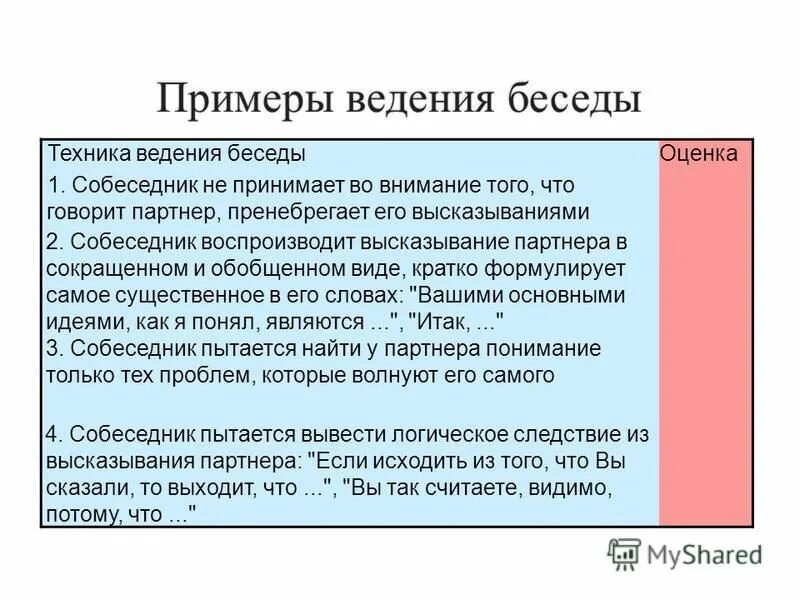 Примеры ведения беседы

| Техника ведения беседы | Оценка |
|---|---|
| 1. Собеседник не принимает во внимание того, что говорит партнер, пренебрегает его высказываниями | |
| 2. Собеседник воспроизводит высказывание партнера в сокращенном и обобщенном виде, кратко формулирует самое существенное в его словах: "Вашими основными идеями, как я понял, являются ...", "Итак, ..." | |
| 3. Собеседник пытается найти у партнера понимание только тех проблем, которые волнуют его самого | |
| 4. Собеседник пытается вывести логическое следствие из высказывания партнера: "Если исходить из того, что Вы сказали, то выходит, что ...", "Вы так считаете, видимо, потому, что ..." | |

MyShared